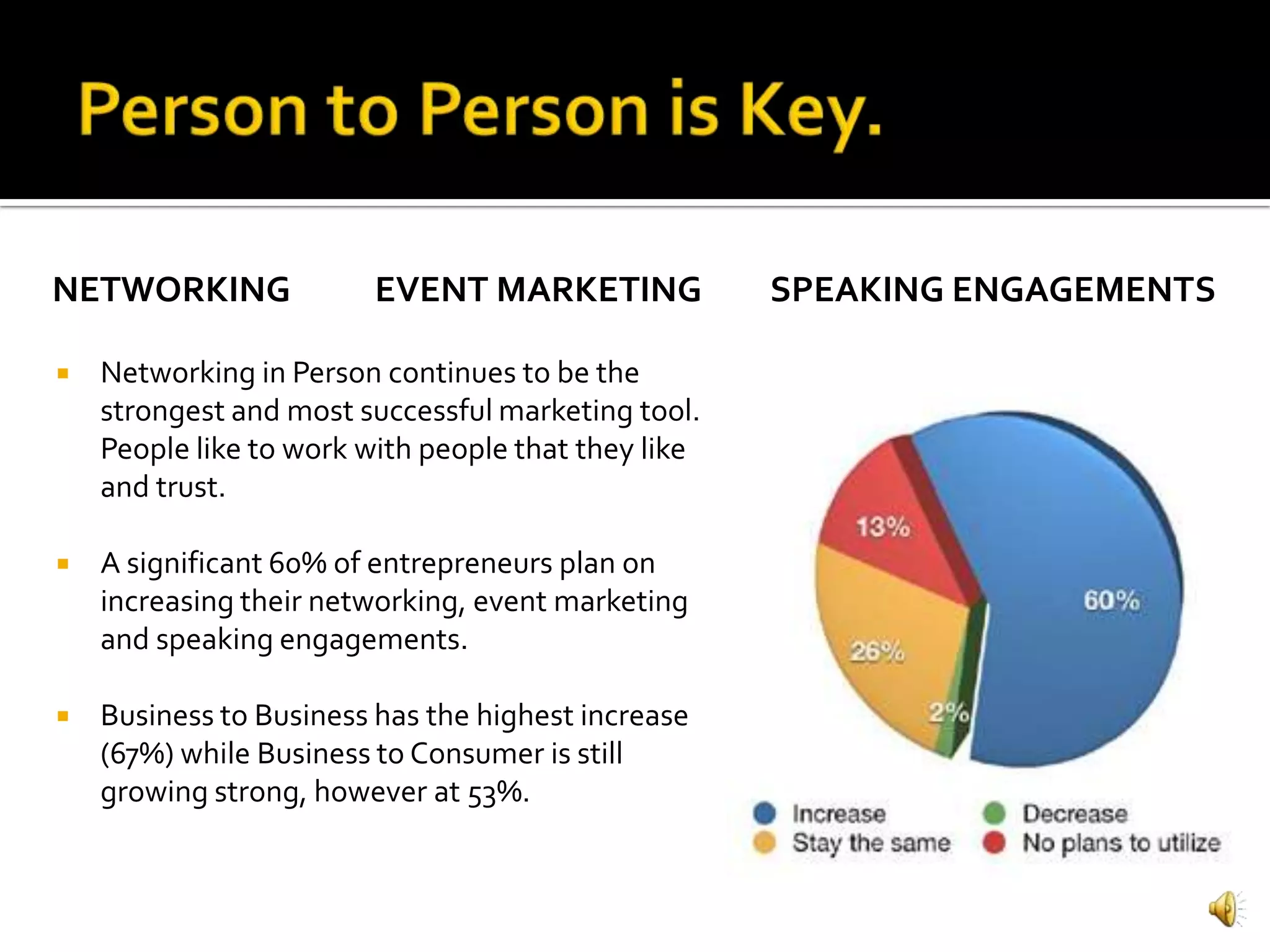 Person to Person is Key.

NETWORKING EVENT MARKETING SPEAKING ENGAGEMENTS

▪ Networking in Person continues to be the strongest and most successful marketing tool. People like to work with people that they like and trust.

▪ A significant 60% of entrepreneurs plan on increasing their networking, event marketing and speaking engagements.

▪ Business to Business has the highest increase (67%) while Business to Consumer is still growing strong, however at 53%.

13%
60%
26%
2%

Increase
Stay the same
Decrease
No plans to utilize